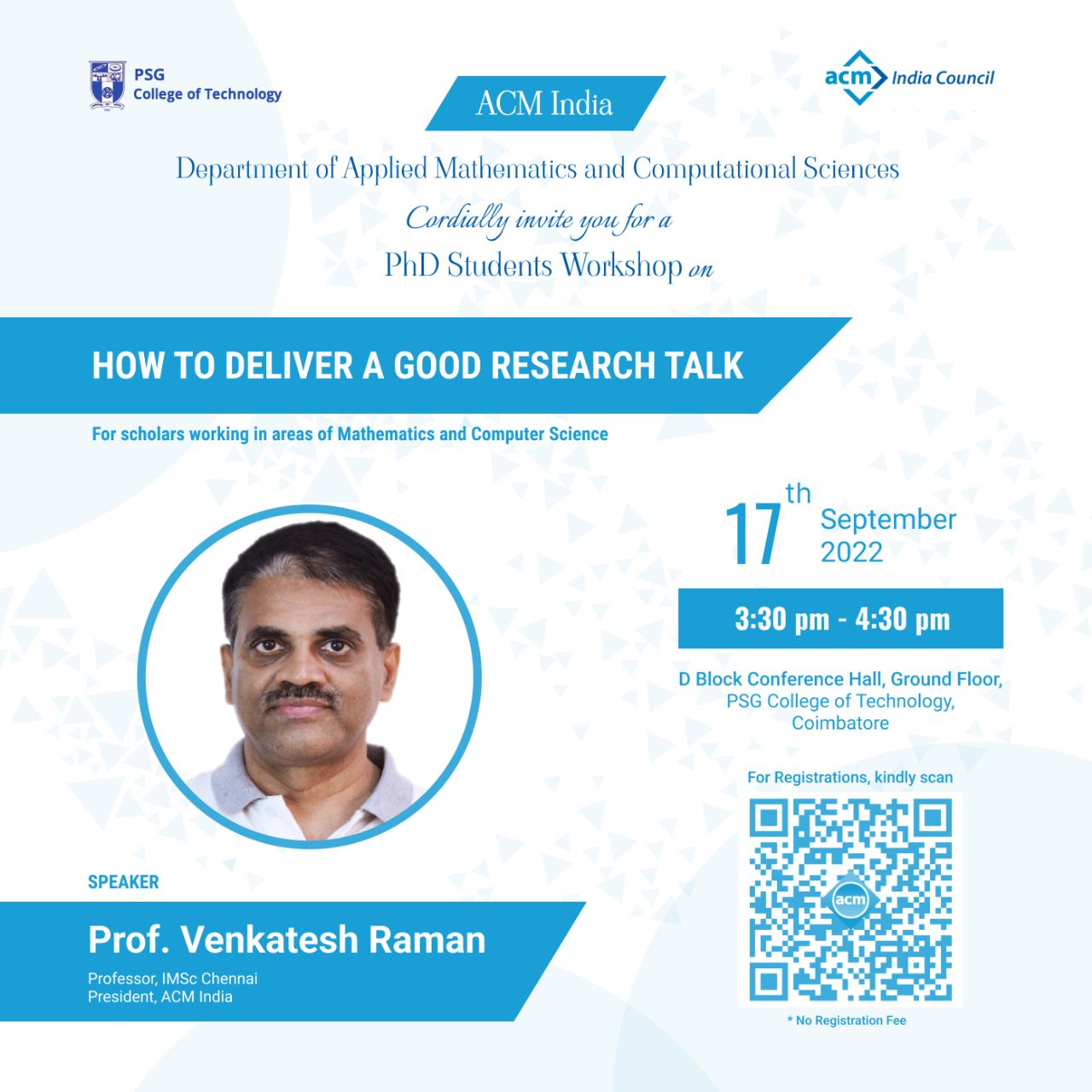 PSG
College of Technology

ACM India

acm India Council

Department of Applied Mathematics and Computational Sciences
Cordially invite you for a
PhD Students Workshop on

HOW TO DELIVER A GOOD RESEARCH TALK

For scholars working in areas of Mathematics and Computer Science

17th September 2022

3:30 pm - 4:30 pm

D Block Conference Hall, Ground Floor, PSG College of Technology, Coimbatore

For Registrations, kindly scan

acm

* No Registration Fee

SPEAKER

Prof. Venkatesh Raman
Professor, IMSc Chennai
President, ACM India